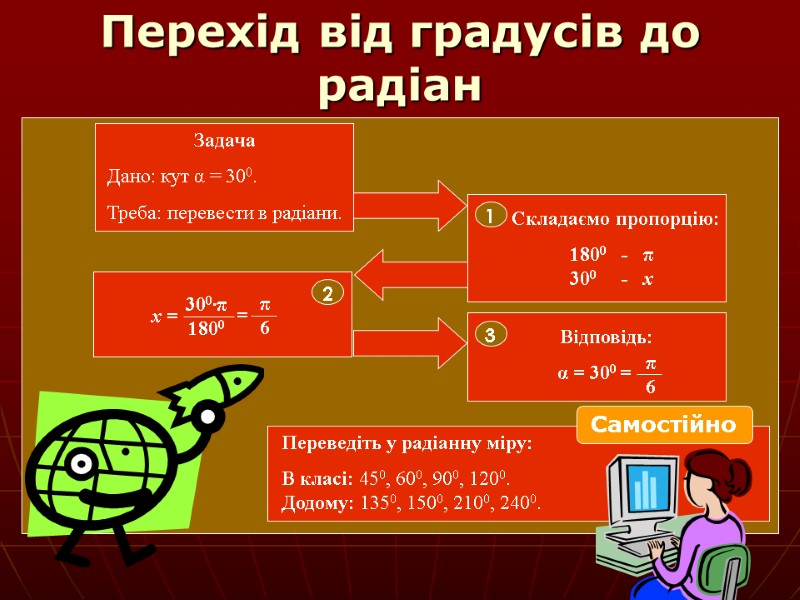 Перехід від градусів до радіан

Задача

Дано: кут $\alpha = 30^0$.

Треба: перевести в радіани.

1 Складаємо пропорцію:

$180^0$ - $\pi$
$30^0$ - $x$

2

$x = \frac{30^0 \cdot \pi}{180^0} = \frac{\pi}{6}$

3 Відповідь:

$\alpha = 30^0 = \frac{\pi}{6}$

Самостійно

Переведіть у радіанну міру:

В класі: $45^0$, $60^0$, $90^0$, $120^0$.
Додому: $135^0$, $150^0$, $210^0$, $240^0$.